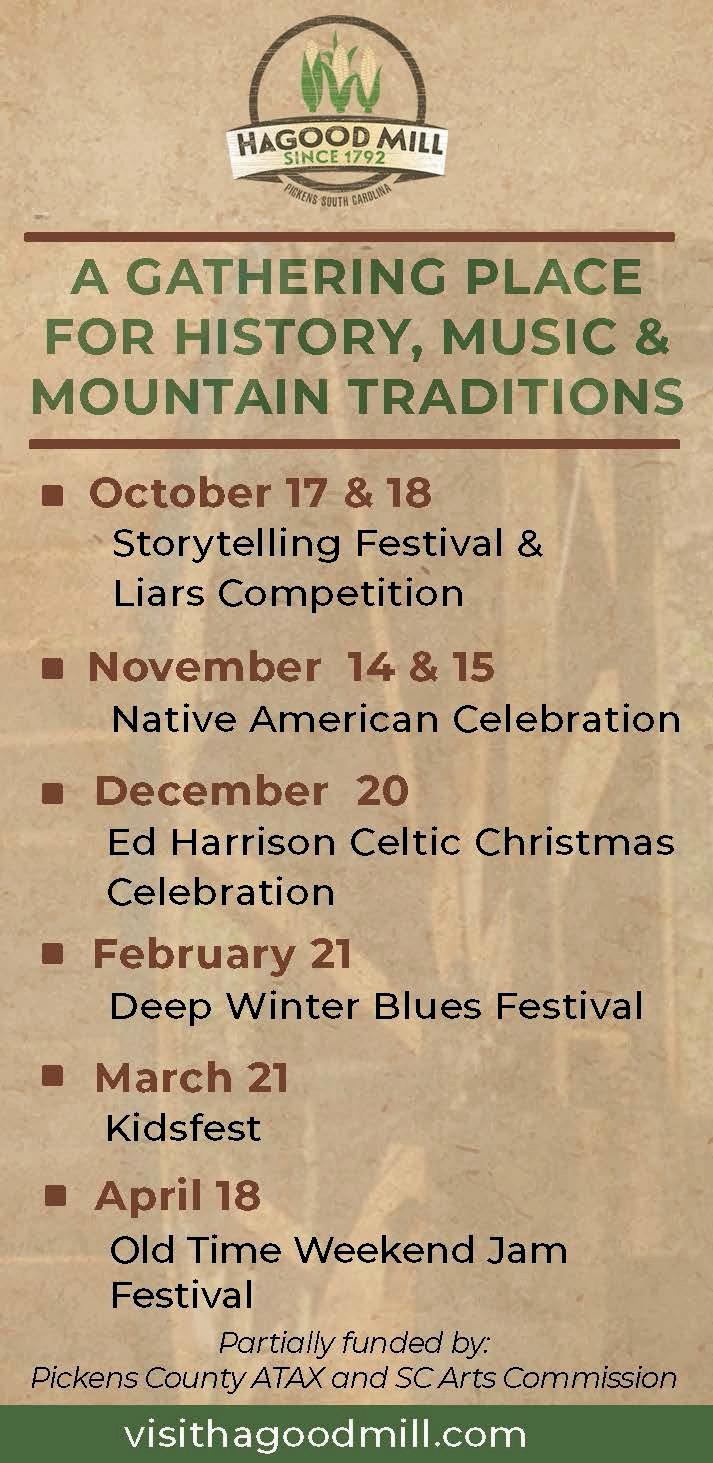 HAGOOD MILL
SINCE 1792
PICKENS SOUTH CAROLINA

A GATHERING PLACE FOR HISTORY, MUSIC & MOUNTAIN TRADITIONS

October 17 & 18
Storytelling Festival & Liars Competition

November 14 & 15
Native American Celebration

December 20
Ed Harrison Celtic Christmas Celebration

February 21
Deep Winter Blues Festival

March 21
Kidsfest

April 18
Old Time Weekend Jam Festival

Partially funded by:
Pickens County ATAX and SC Arts Commission

visithagoodmill.com